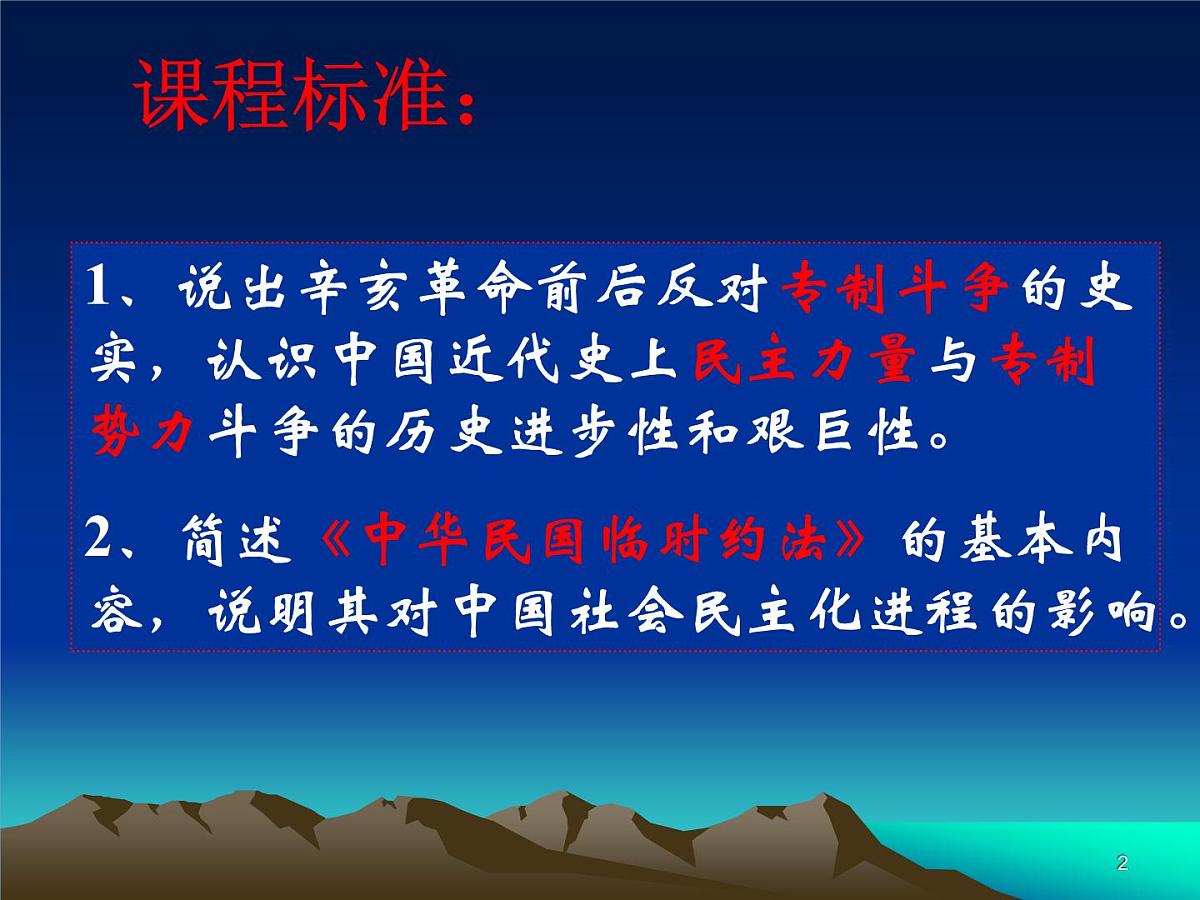 课程标准：

1、说出辛亥革命前后反对专制斗争的史实，认识中国近代史上民主力量与专制势力斗争的历史进步性和艰巨性。

2、简述《中华民国临时约法》的基本内容，说明其对中国社会民主化进程的影响。

2